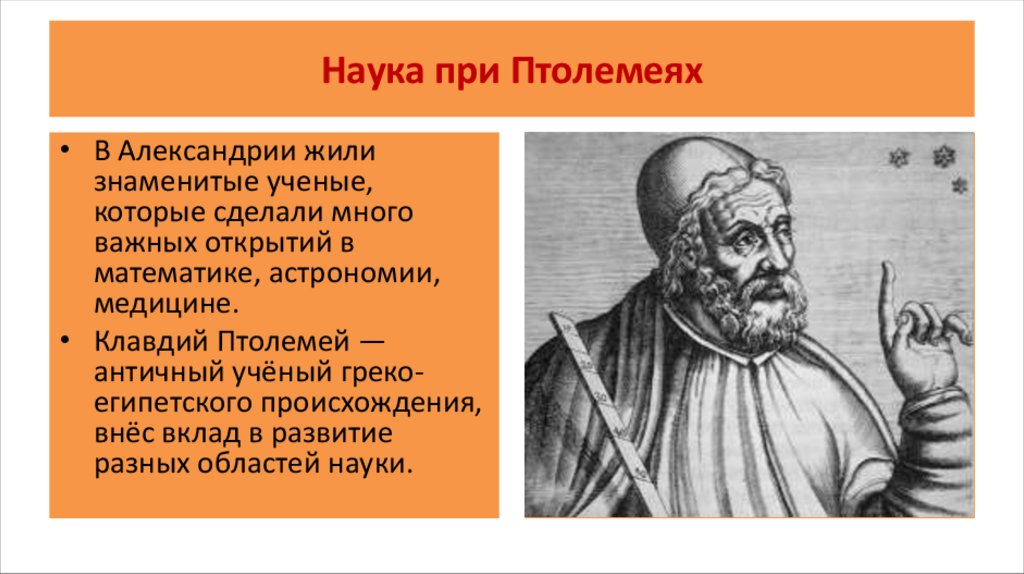 Наука при Птолемеях

• В Александрии жили знаменитые ученые, которые сделали много важных открытий в математике, астрономии, медицине.
• Клавдий Птолемей — античный учёный греко-египетского происхождения, внёс вклад в развитие разных областей науки.